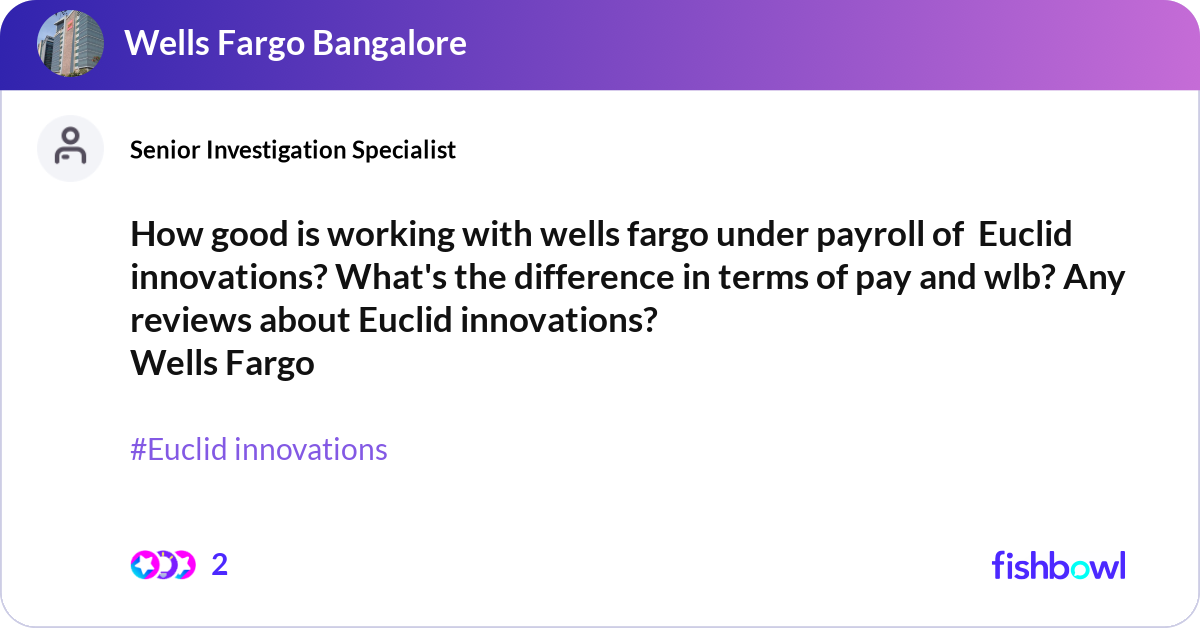 Wells Fargo Bangalore

Senior Investigation Specialist

How good is working with wells fargo under payroll of Euclid innovations? What's the difference in terms of pay and wlb? Any reviews about Euclid innovations?
Wells Fargo

#Euclid innovations

2

fishbowl